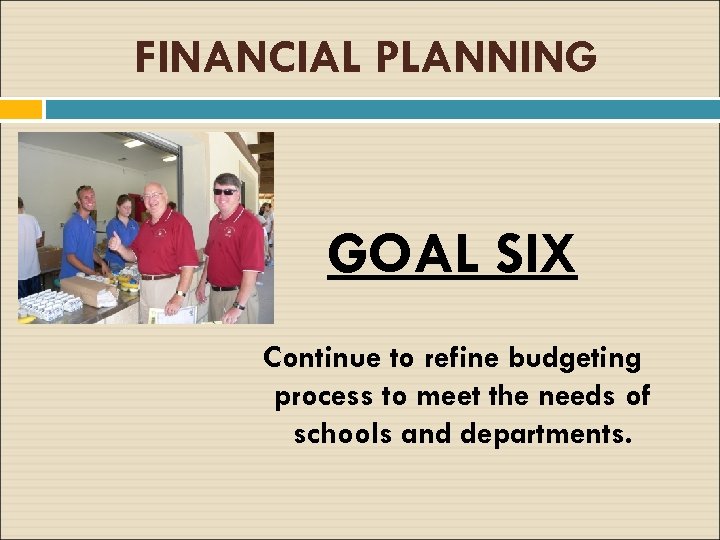 FINANCIAL PLANNING

GOAL SIX

Continue to refine budgeting process to meet the needs of schools and departments.